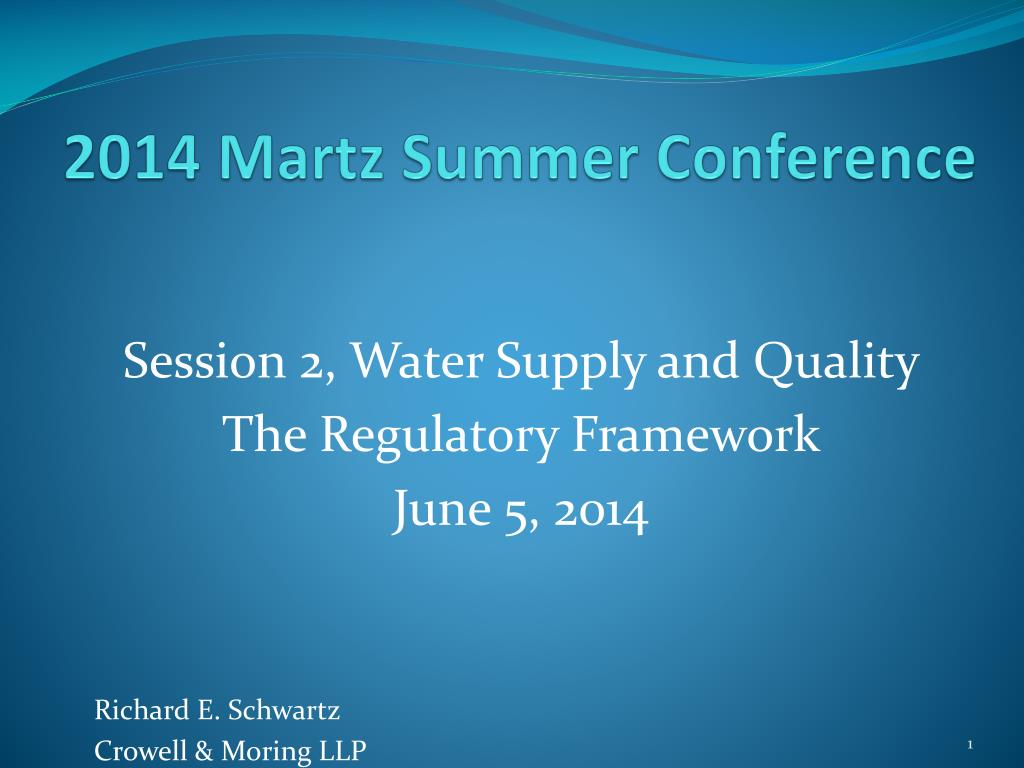 2014 Martz Summer Conference

Session 2, Water Supply and Quality
The Regulatory Framework
June 5, 2014

Richard E. Schwartz
Crowell & Moring LLP

1